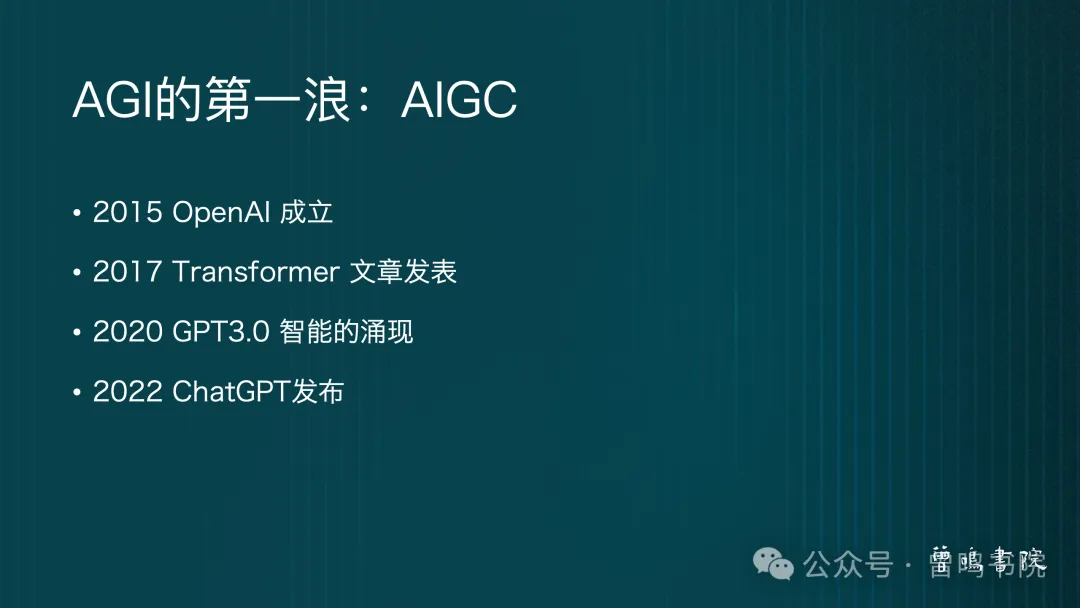 AGI的第一浪：AIGC

• 2015 OpenAI 成立

• 2017 Transformer 文章发表

• 2020 GPT3.0 智能的涌现

• 2022 ChatGPT发布

公众号 · 雷鸣书院